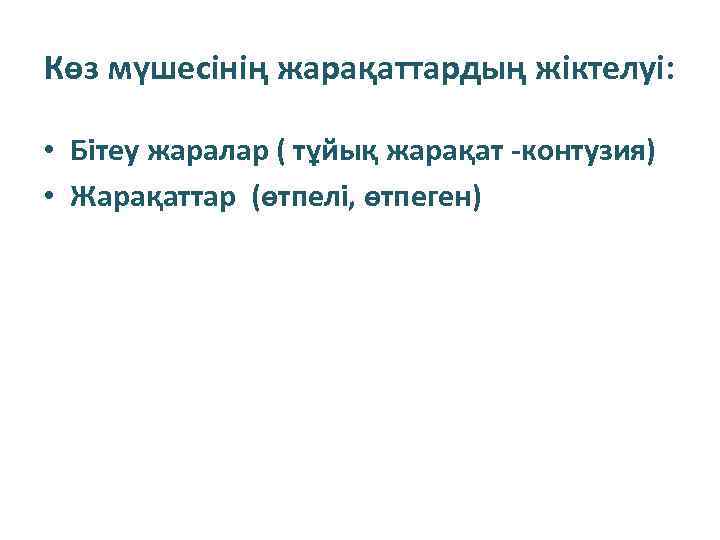 Көз мүшесінің жарақаттардың жіктелуі:

• Бітеу жаралар ( тұйық жарақат -контузия)
• Жарақаттар (өтпелі, өтпеген)